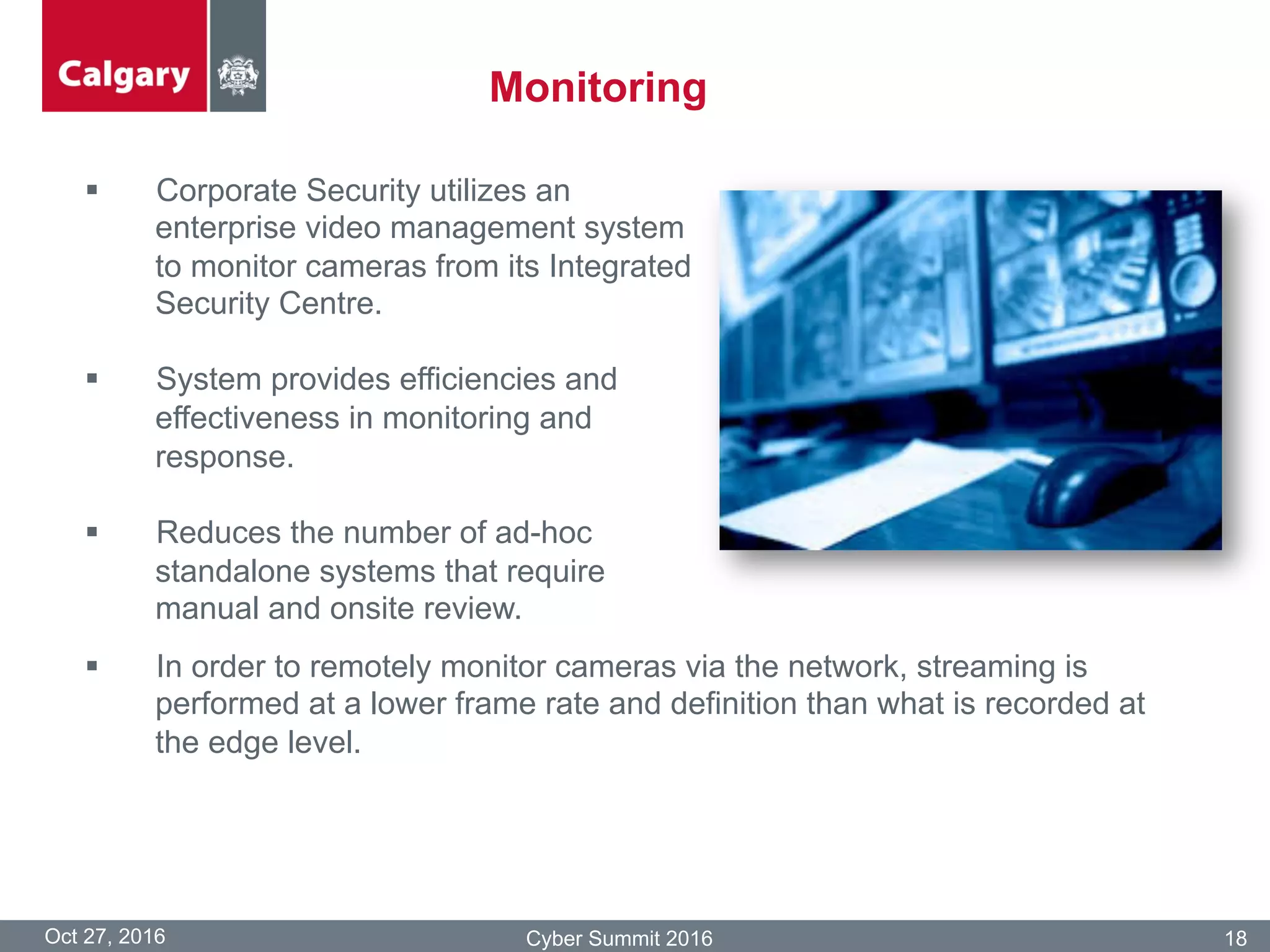 Calgary

Monitoring

▪ Corporate Security utilizes an enterprise video management system to monitor cameras from its Integrated Security Centre.

▪ System provides efficiencies and effectiveness in monitoring and response.

▪ Reduces the number of ad-hoc standalone systems that require manual and onsite review.

▪ In order to remotely monitor cameras via the network, streaming is performed at a lower frame rate and definition than what is recorded at the edge level.

Oct 27, 2016 Cyber Summit 2016 18